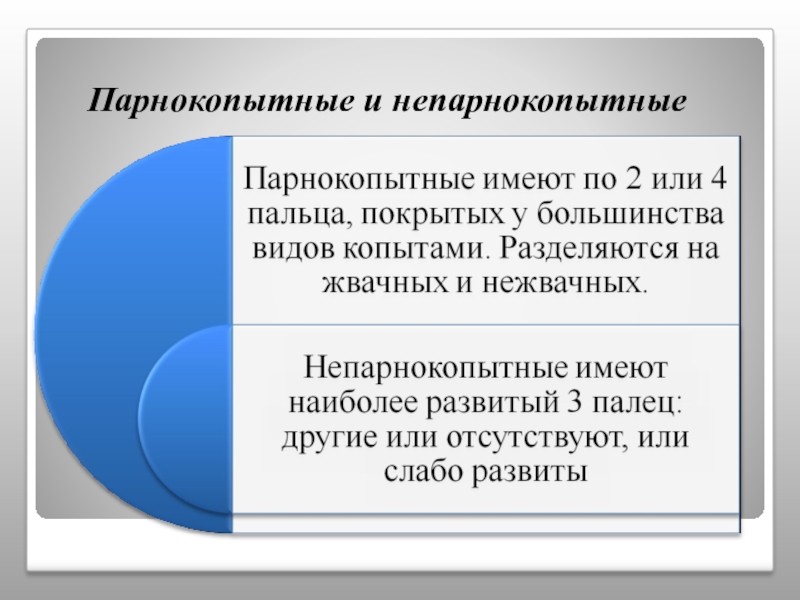 Парнокопытные и непарнокопытные

Парнокопытные имеют по 2 или 4 пальца, покрытых у большинства видов копытами. Разделяются на жвачных и нежвачных.

Непарнокопытные имеют наиболее развитый 3 палец: другие или отсутствуют, или слабо развиты